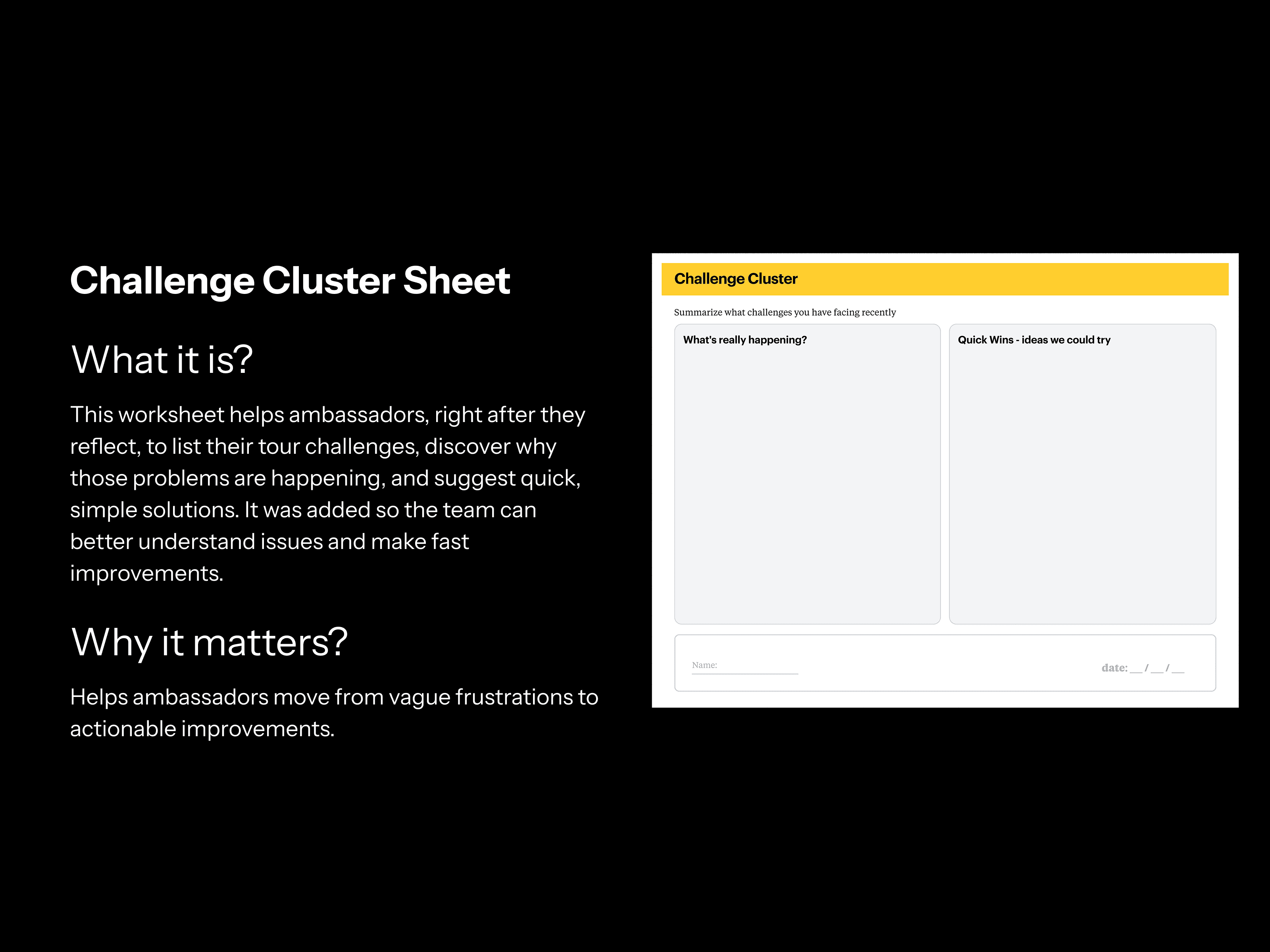 Challenge Cluster Sheet

What it is?

This worksheet helps ambassadors, right after they reflect, to list their tour challenges, discover why those problems are happening, and suggest quick, simple solutions. It was added so the team can better understand issues and make fast improvements.

Why it matters?

Helps ambassadors move from vague frustrations to actionable improvements.

Challenge Cluster

Summarize what challenges you have facing recently

What's really happening?

Quick Wins - ideas we could try

Name:

date: __ / __ / __